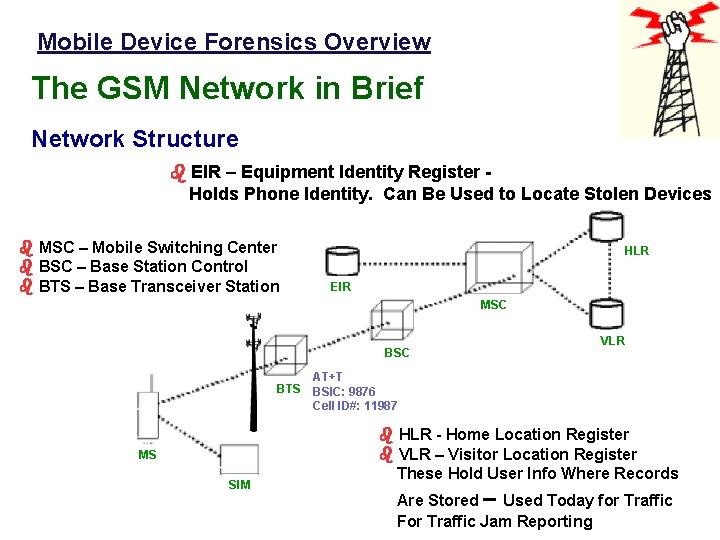 Mobile Device Forensics Overview

The GSM Network in Brief

Network Structure

EIR – Equipment Identity Register - Holds Phone Identity. Can Be Used to Locate Stolen Devices

MSC – Mobile Switching Center
BSC – Base Station Control
BTS – Base Transceiver Station

EIR

MSC

HLR

VLR

BSC

BTS

AT+T
BSIC: 9876
Cell ID#: 11987

MS

SIM

HLR - Home Location Register
VLR – Visitor Location Register
These Hold User Info Where Records Are Stored – Used Today for Traffic For Traffic Jam Reporting